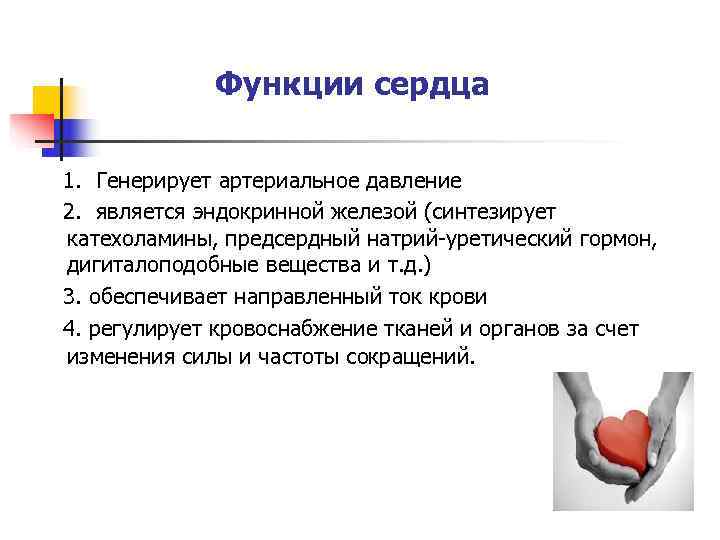 Функции сердца

1. Генерирует артериальное давление

2. является эндокринной железой (синтезирует катехоламины, предсердный натрий-уретический гормон, дигиталоподобные вещества и т.д.)

3. обеспечивает направленный ток крови

4. регулирует кровоснабжение тканей и органов за счет изменения силы и частоты сокращений.